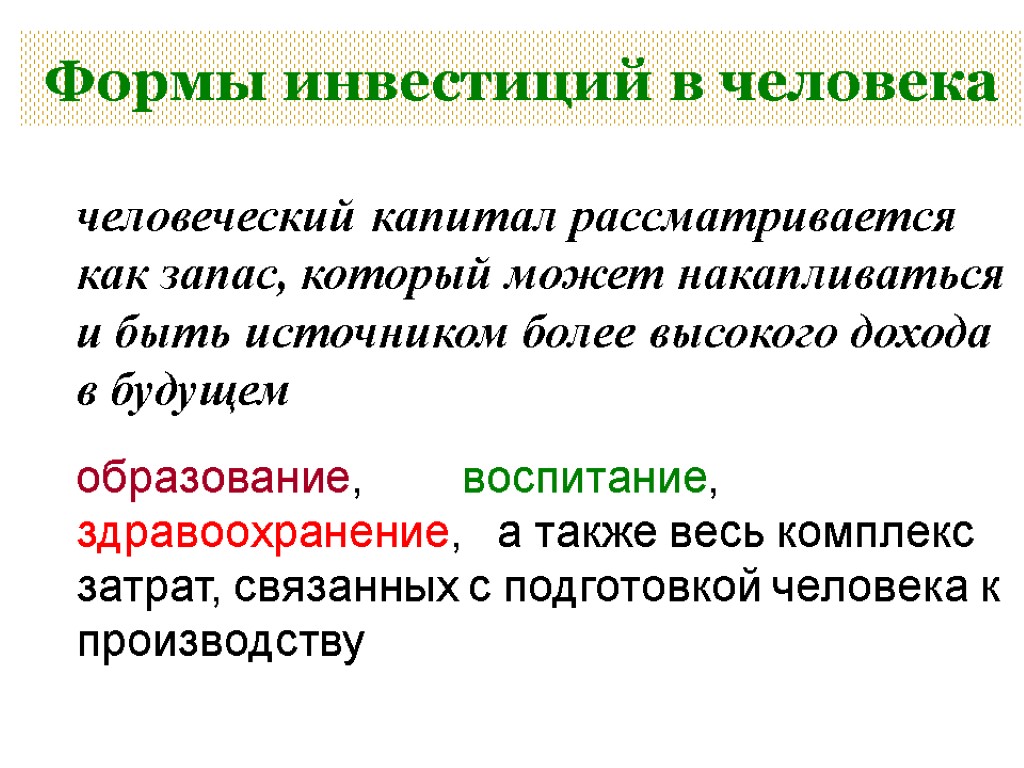 Формы инвестиций в человека

человеческий капитал рассматривается как запас, который может накапливаться и быть источником более высокого дохода в будущем

образование, воспитание, здравоохранение, а также весь комплекс затрат, связанных с подготовкой человека к производству